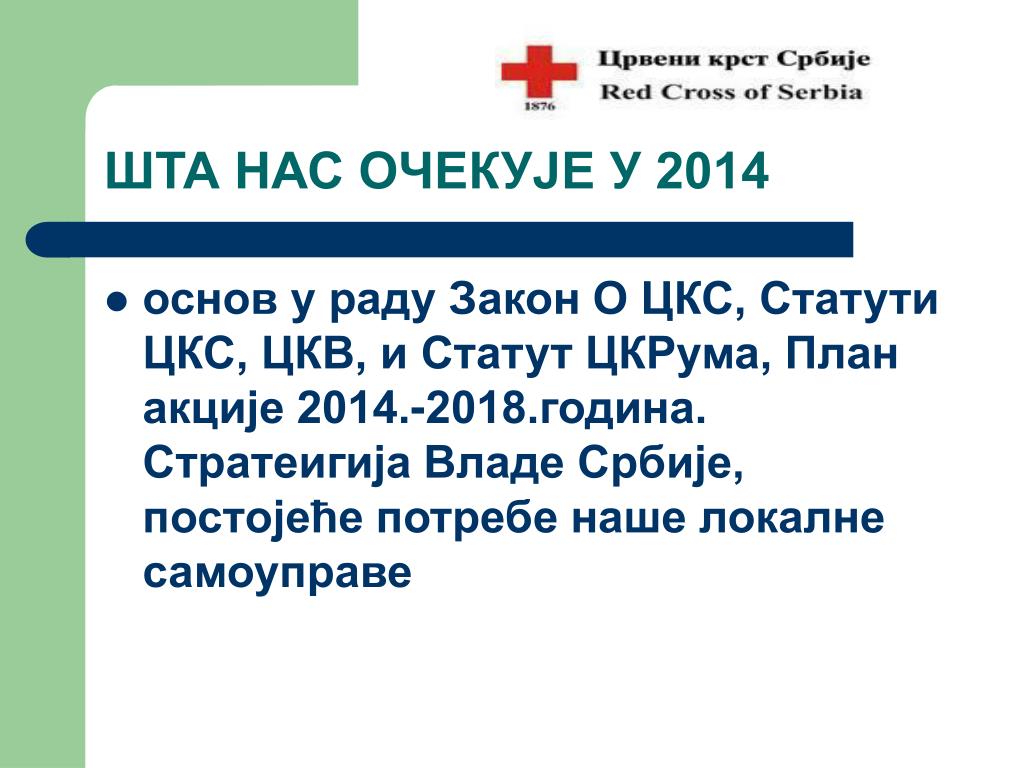 1876
Црвени крст Србије
Red Cross of Serbia

ШТА НАС ОЧЕКУЈЕ У 2014

● основ у раду Закон О ЦКС, Статути ЦКС, ЦКВ, и Статут ЦКРума, План акције 2014.-2018.година. Стратеигија Владе Србије, постојеће потребе наше локалне самоуправе